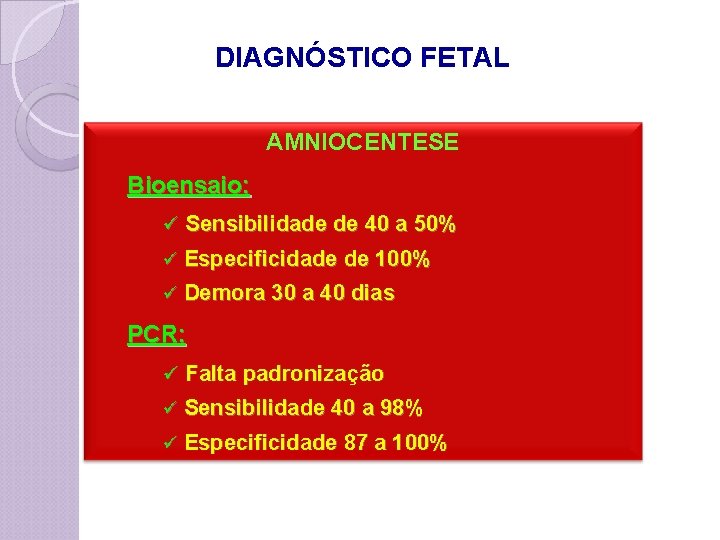 DIAGNÓSTICO FETAL

AMNIOCENTESE

Bioensaio:

✓ Sensibilidade de 40 a 50%

✓ Especificidade de 100%

✓ Demora 30 a 40 dias

PCR:

✓ Falta padronização

✓ Sensibilidade 40 a 98%

✓ Especificidade 87 a 100%